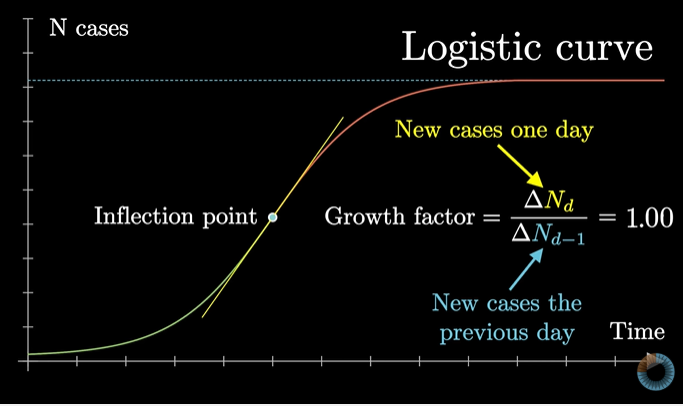 N cases

Logistic curve

New cases one day

Inflection point

Growth factor $= \frac{\Delta N_d}{\Delta N_{d-1}} = 1.00$

New cases the previous day

Time